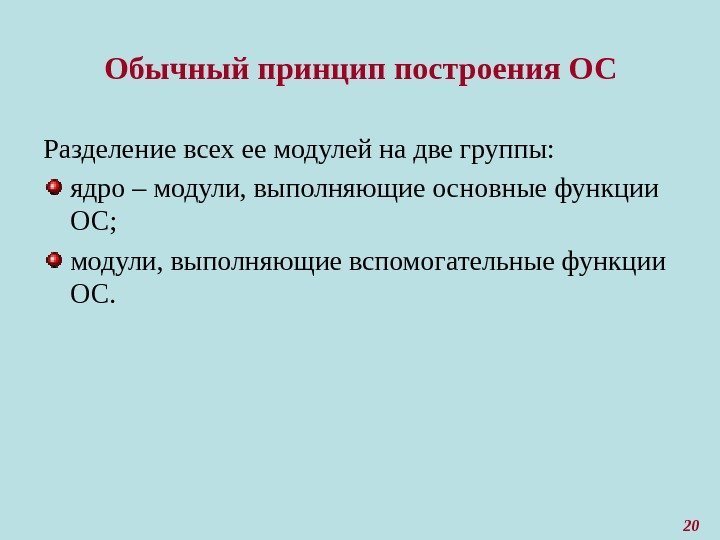 Обычный принцип построения ОС

Разделение всех ее модулей на две группы:

ядро – модули, выполняющие основные функции ОС;

модули, выполняющие вспомогательные функции ОС.

20